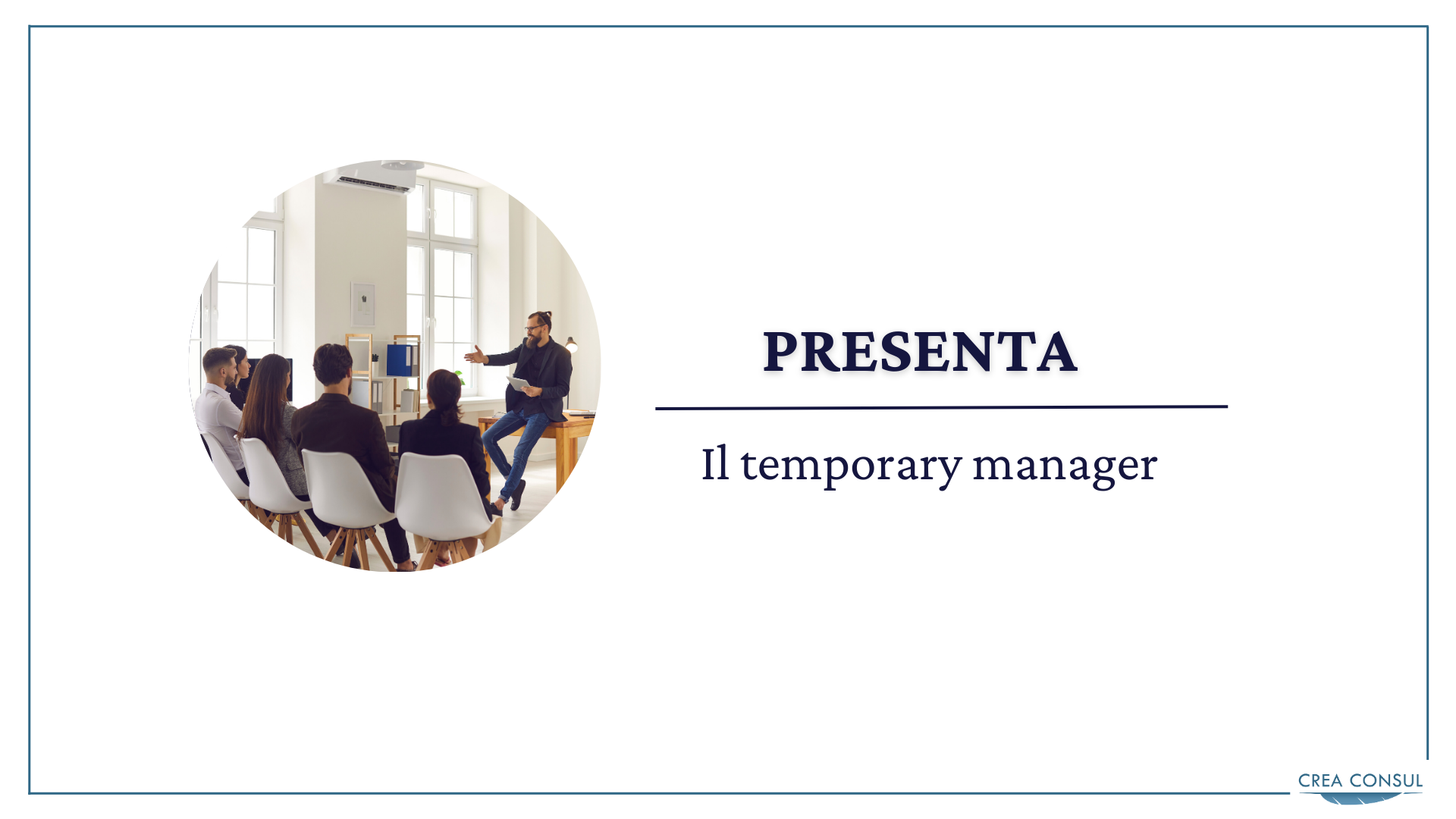 PRESENTA

Il temporary manager

CREA CONSUL